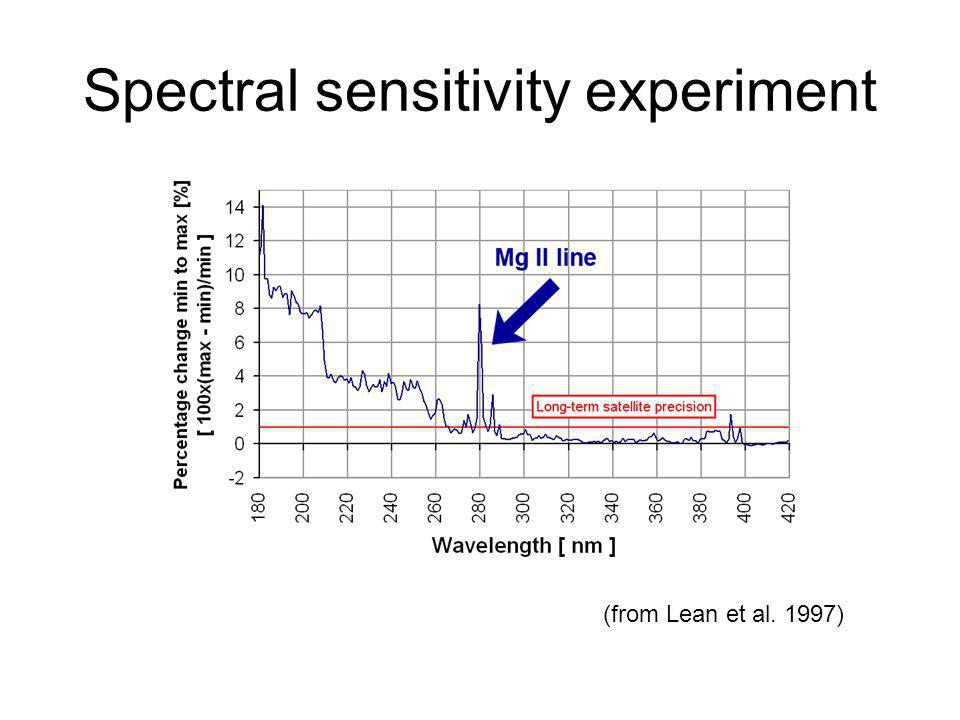 Spectral sensitivity experiment

Percentage change min to max [%]
[ 100x(max - min)/min ]

14
12
10
8
6
4
2
0
-2

Mg II line

Long-term satellite precision

180
200
220
240
260
280
300
320
340
360
380
400
420

Wavelength [ nm ]

(from Lean et al. 1997)